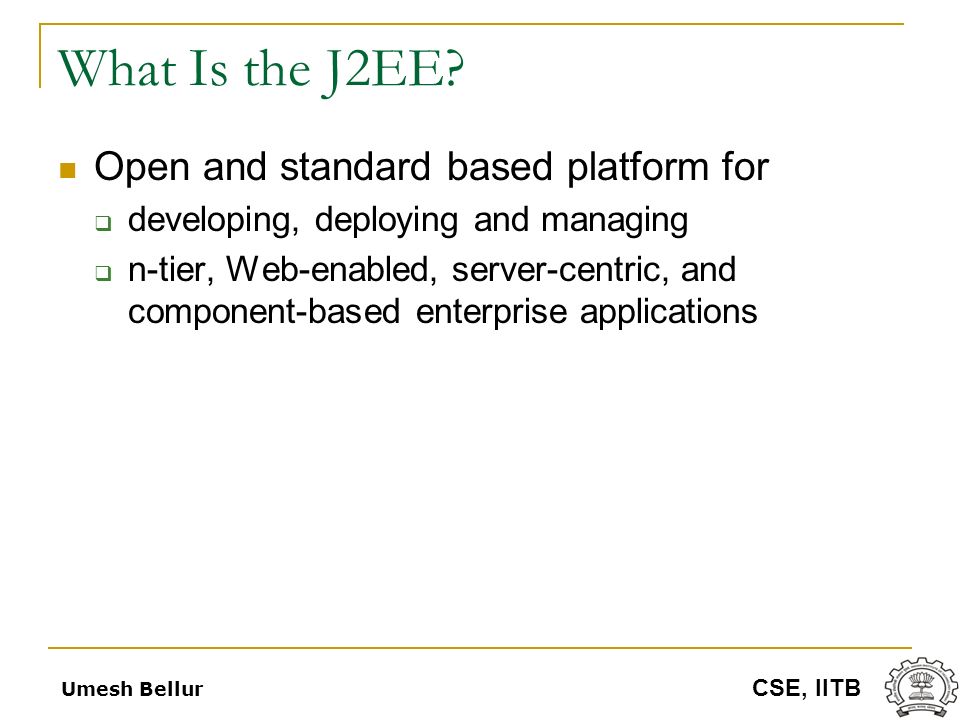 What Is the J2EE?

Open and standard based platform for

developing, deploying and managing

n-tier, Web-enabled, server-centric, and component-based enterprise applications

Umesh Bellur

CSE, IITB